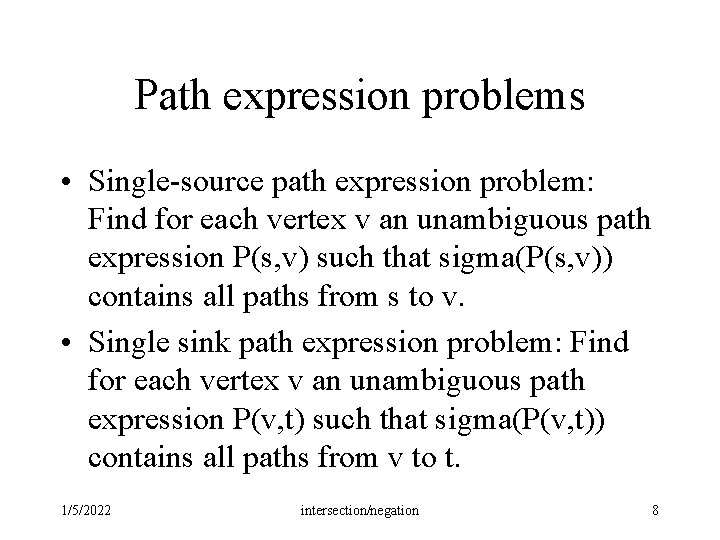 Path expression problems

• Single-source path expression problem: Find for each vertex v an unambiguous path expression P(s,v) such that sigma(P(s,v)) contains all paths from s to v.

• Single sink path expression problem: Find for each vertex v an unambiguous path expression P(v,t) such that sigma(P(v,t)) contains all paths from v to t.

1/5/2022 intersection/negation 8